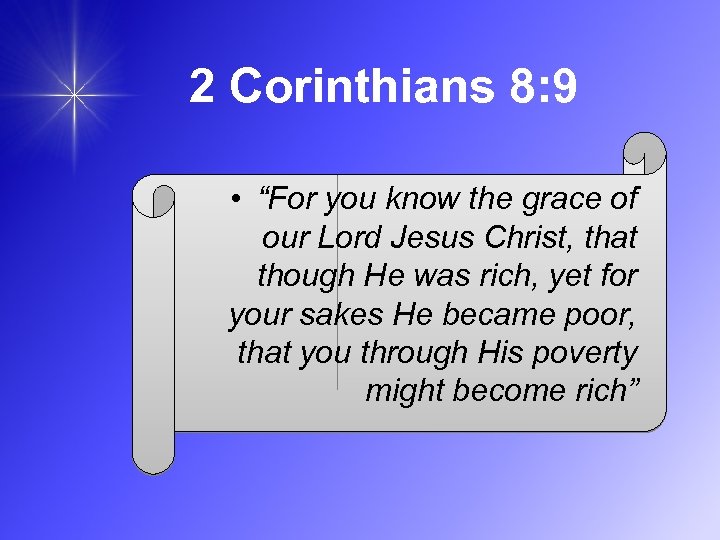 2 Corinthians 8:9

• “For you know the grace of our Lord Jesus Christ, that though He was rich, yet for your sakes He became poor, that you through His poverty might become rich”